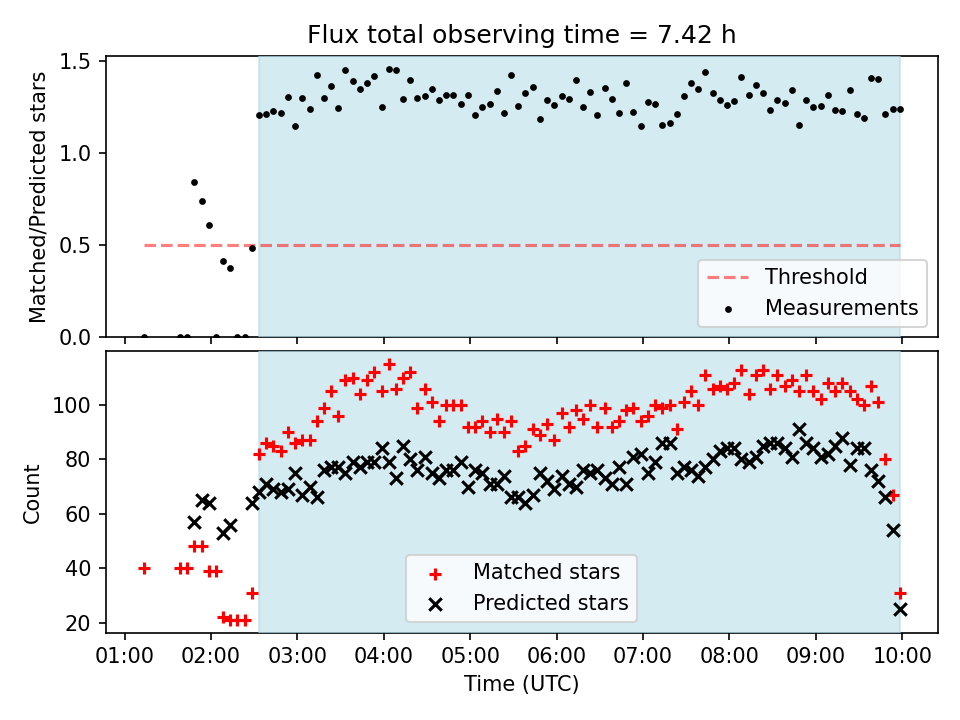 Flux total observing time = 7.42 h

Matched/Predicted stars

1.5
1.0
0.5
0.0

Threshold
Measurements

Count

100
80
60
40
20

Matched stars
Predicted stars

01:00 02:00 03:00 04:00 05:00 06:00 07:00 08:00 09:00 10:00
Time (UTC)